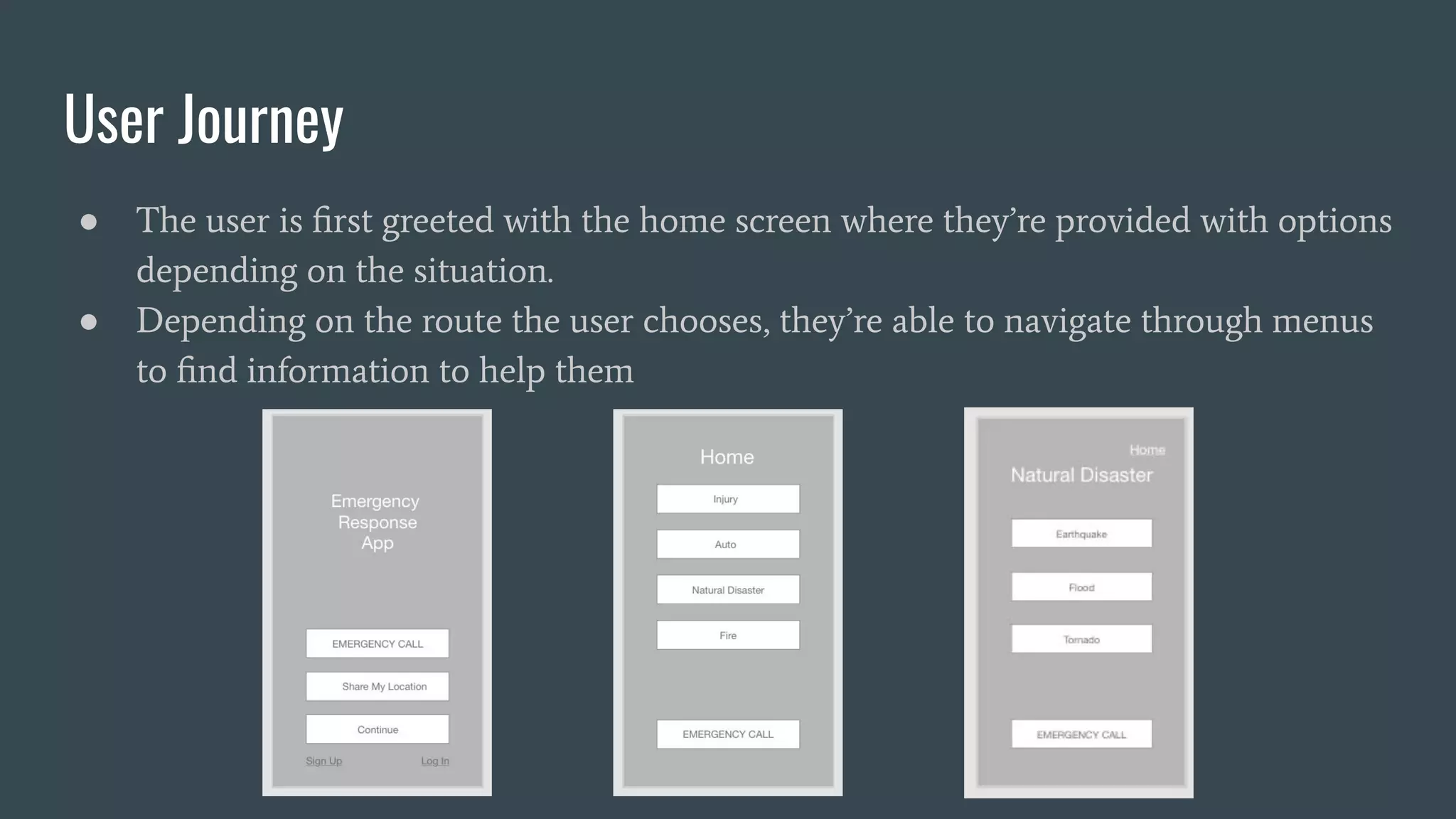 User Journey

● The user is first greeted with the home screen where they're provided with options depending on the situation.
● Depending on the route the user chooses, they're able to navigate through menus to find information to help them

Emergency Response App

EMERGENCY CALL

Share My Location

Continue

Sign Up

Log In

Home

Injury

Auto

Natural Disaster

Fire

EMERGENCY CALL

Home

Natural Disaster

Earthquake

Flood

Tornado

EMERGENCY CALL